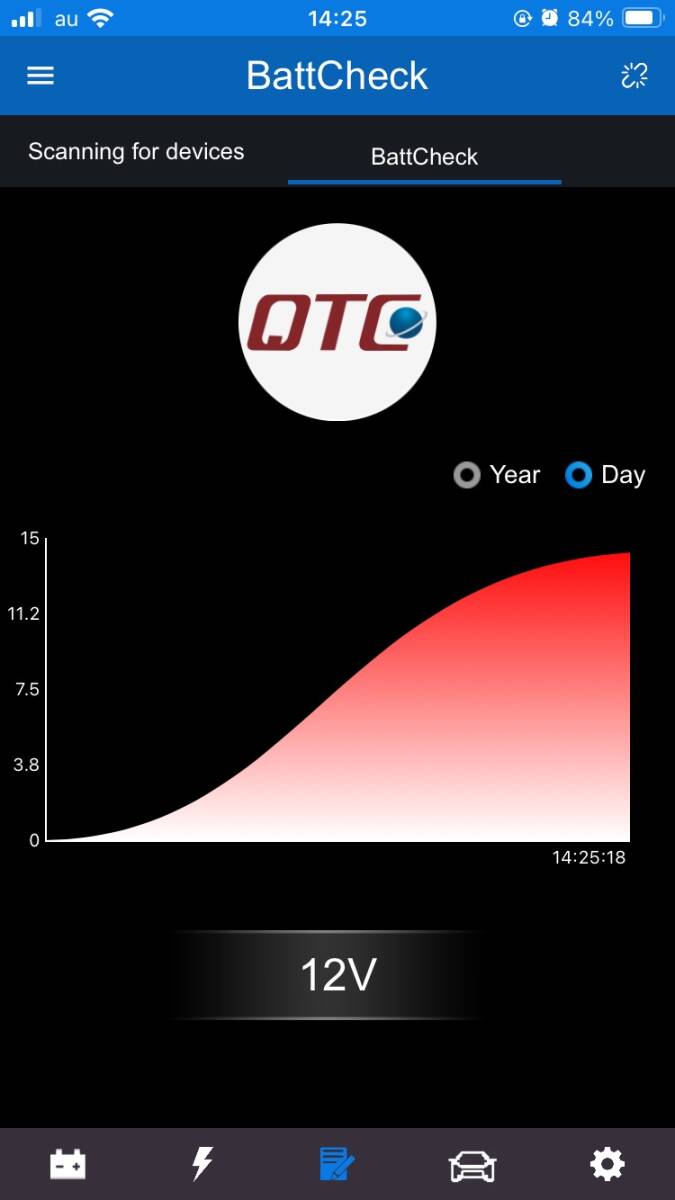 au 14:25 84%

BattCheck

Scanning for devices

BattCheck

QTC

Year Day

15
11.2
7.5
3.8
0

14:25:18

12V